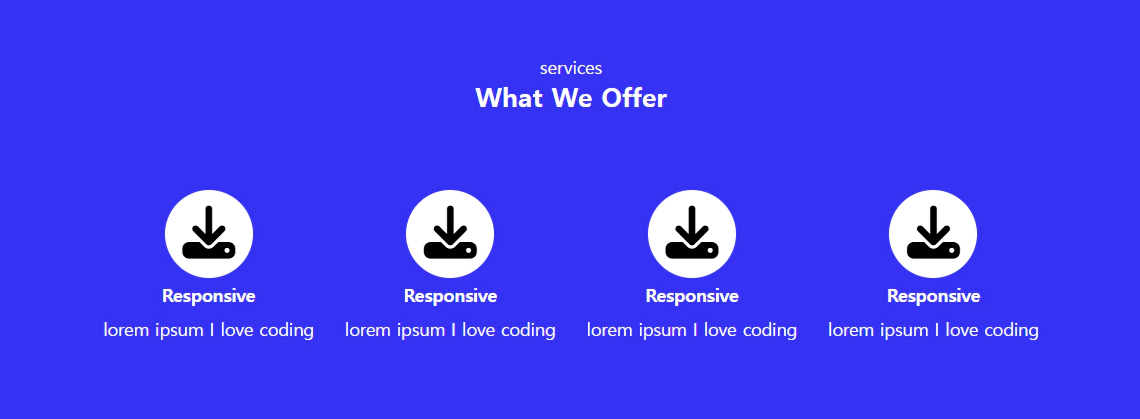 services
What We Offer

Responsive
lorem ipsum I love coding

Responsive
lorem ipsum I love coding

Responsive
lorem ipsum I love coding

Responsive
lorem ipsum I love coding